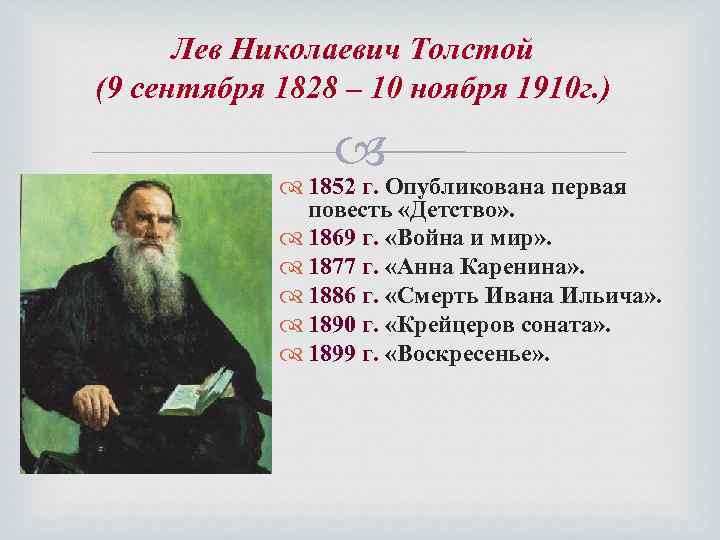 Лев Николаевич Толстой
(9 сентября 1828 – 10 ноября 1910г.)

1852 г. Опубликована первая повесть «Детство».
1869 г. «Война и мир».
1877 г. «Анна Каренина».
1886 г. «Смерть Ивана Ильича».
1890 г. «Крейцеров соната».
1899 г. «Воскресенье».